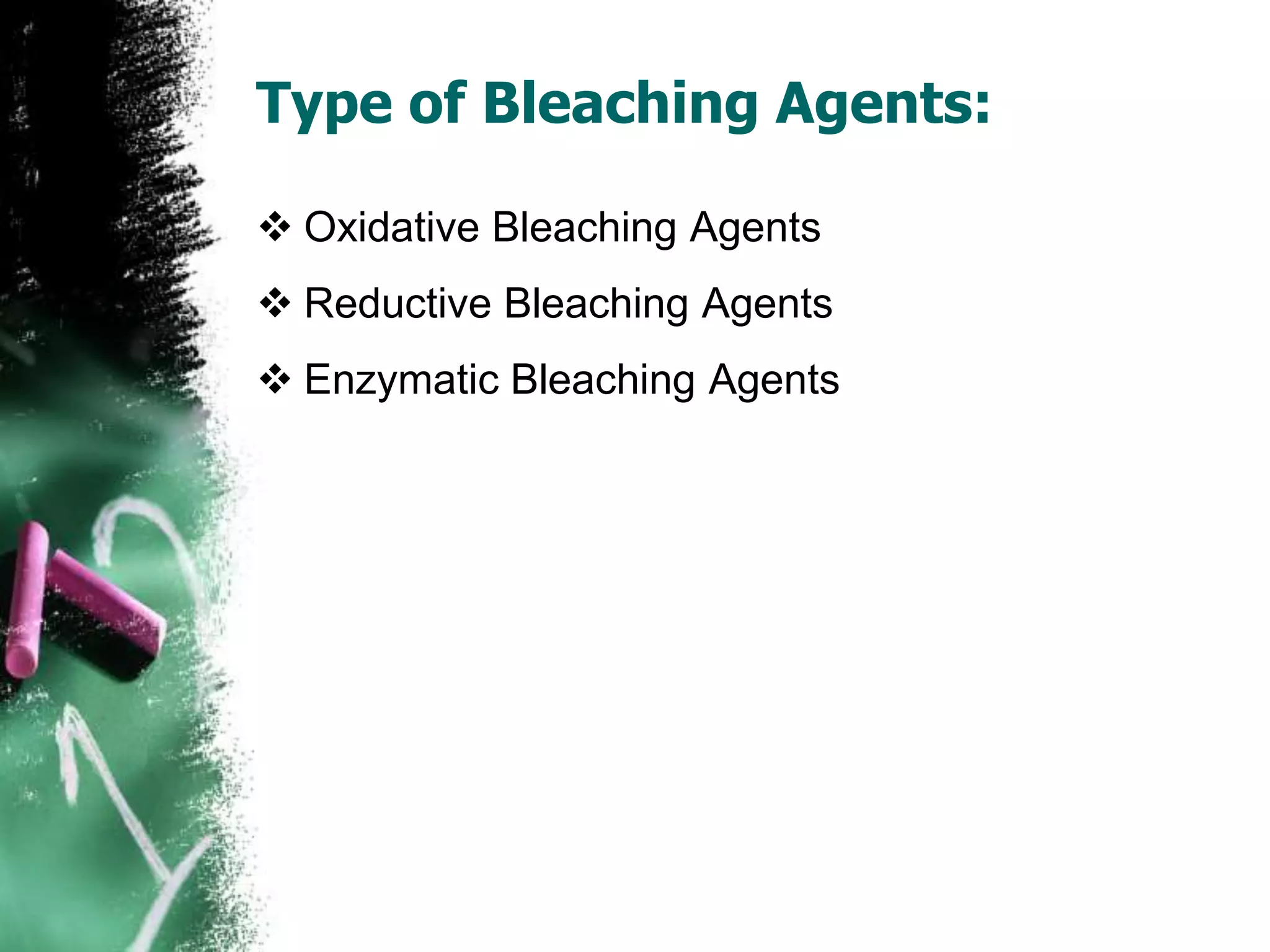 Type of Bleaching Agents:

❖ Oxidative Bleaching Agents

❖ Reductive Bleaching Agents

❖ Enzymatic Bleaching Agents